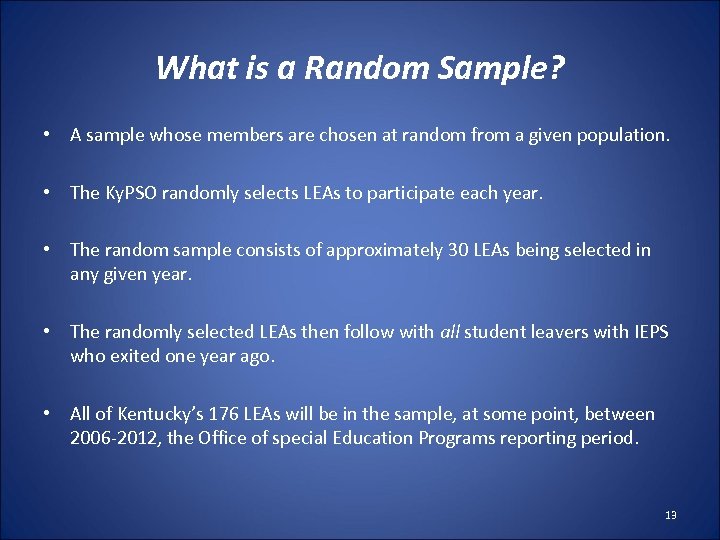 What is a Random Sample?

• A sample whose members are chosen at random from a given population.

• The KyPSO randomly selects LEAs to participate each year.

• The random sample consists of approximately 30 LEAs being selected in any given year.

• The randomly selected LEAs then follow with all student leavers with IEPS who exited one year ago.

• All of Kentucky's 176 LEAs will be in the sample, at some point, between 2006-2012, the Office of special Education Programs reporting period.

13